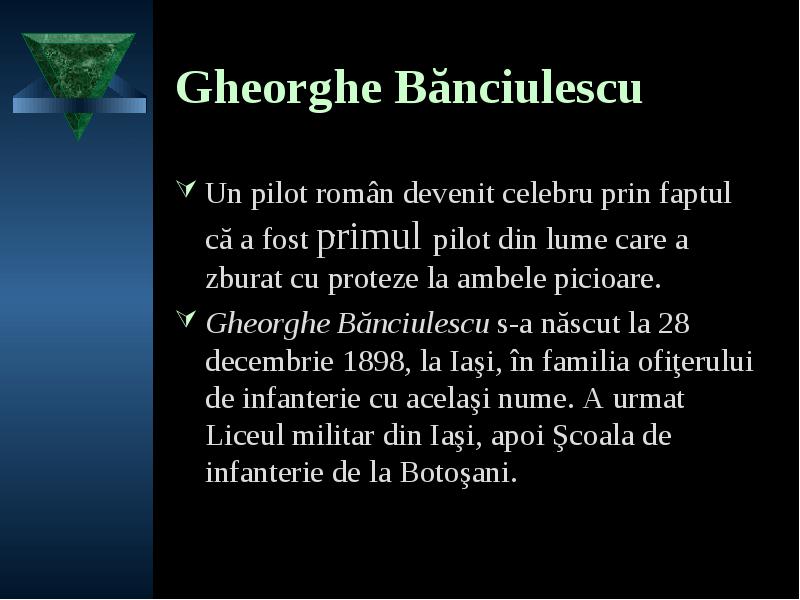 Gheorghe Bănciulescu

Un pilot român devenit celebru prin faptul că a fost primul pilot din lume care a zburat cu proteze la ambele picioare.

Gheorghe Bănciulescu s-a născut la 28 decembrie 1898, la Iaşi, în familia ofiţerului de infanterie cu acelaşi nume. A urmat Liceul militar din Iaşi, apoi Şcoala de infanterie de la Botoşani.